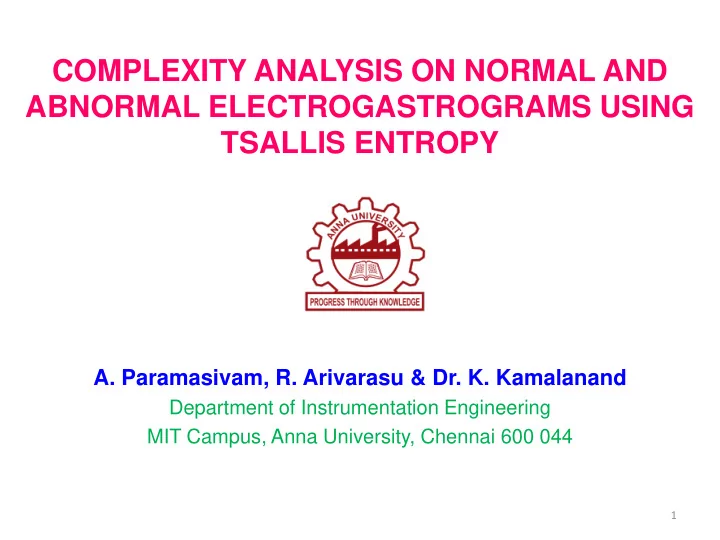 COMPLEXITY ANALYSIS ON NORMAL AND ABNORMAL ELECTROGASTROGRAMS USING TSALLIS ENTROPY

ANNA UNIVERSITY

PROGRESS THROUGH KNOWLEDGE

A. Paramasivam, R. Arivarasu & Dr. K. Kamalanand

Department of Instrumentation Engineering

MIT Campus, Anna University, Chennai 600 044

1